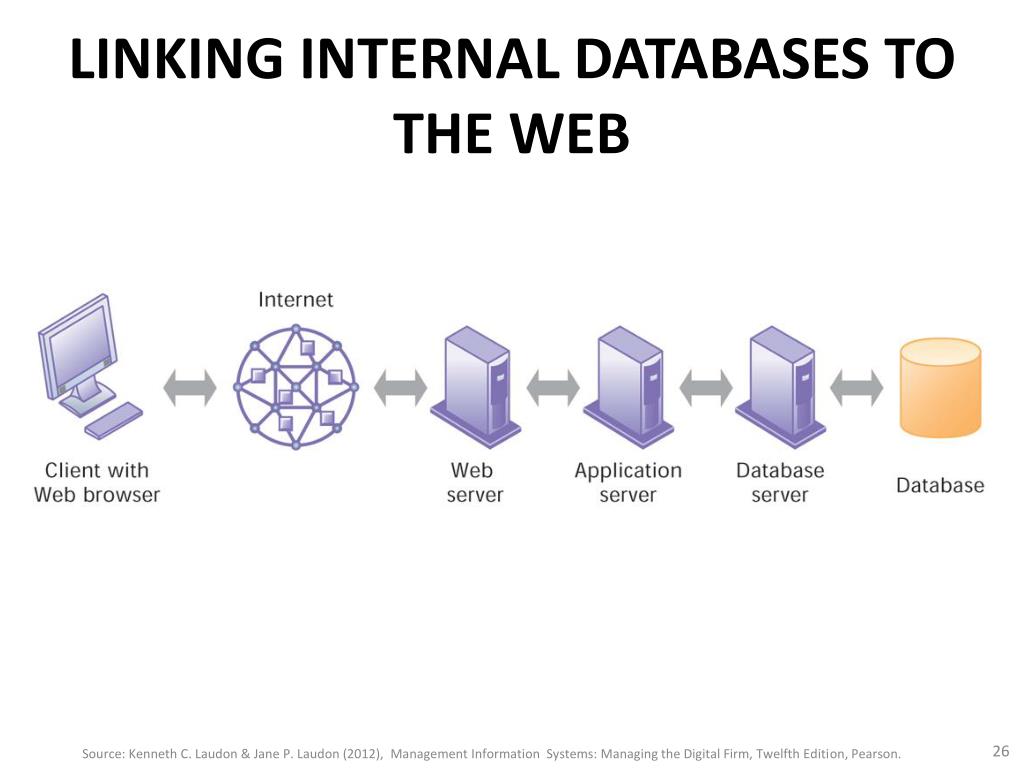 LINKING INTERNAL DATABASES TO THE WEB

Internet

Client with Web browser

Web server

Application server

Database server

Database

Source: Kenneth C. Laudon & Jane P. Laudon (2012), Management Information Systems: Managing the Digital Firm, Twelfth Edition, Pearson.

26